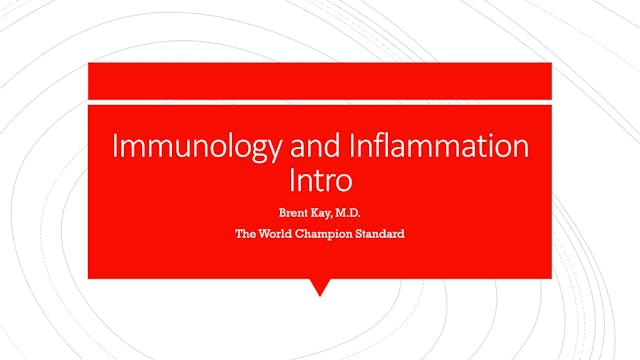 Immunology and Inflammation Intro

Brent Kay, M.D.

The World Champion Standard